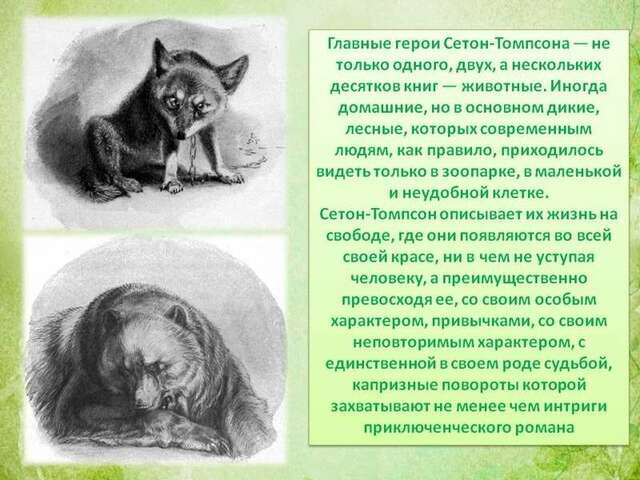 Главные герои Сетон-Томпсона — не только одного, двух, а нескольких десятков книг — животные. Иногда домашние, но в основном дикие, лесные, которых современным людям, как правило, приходилось видеть только в зоопарке, в маленькой и неудобной клетке.
Сетон-Томпсон описывает их жизнь на свободе, где они появляются во всей своей красе, ни в чем не уступая человеку, а преимущественно превосходя ее, со своим особым характером, привычками, со своим неповторимым характером, с единственной в своем роде судьбой, капризные повороты которой захватывают не менее чем интриги приключенческого романа